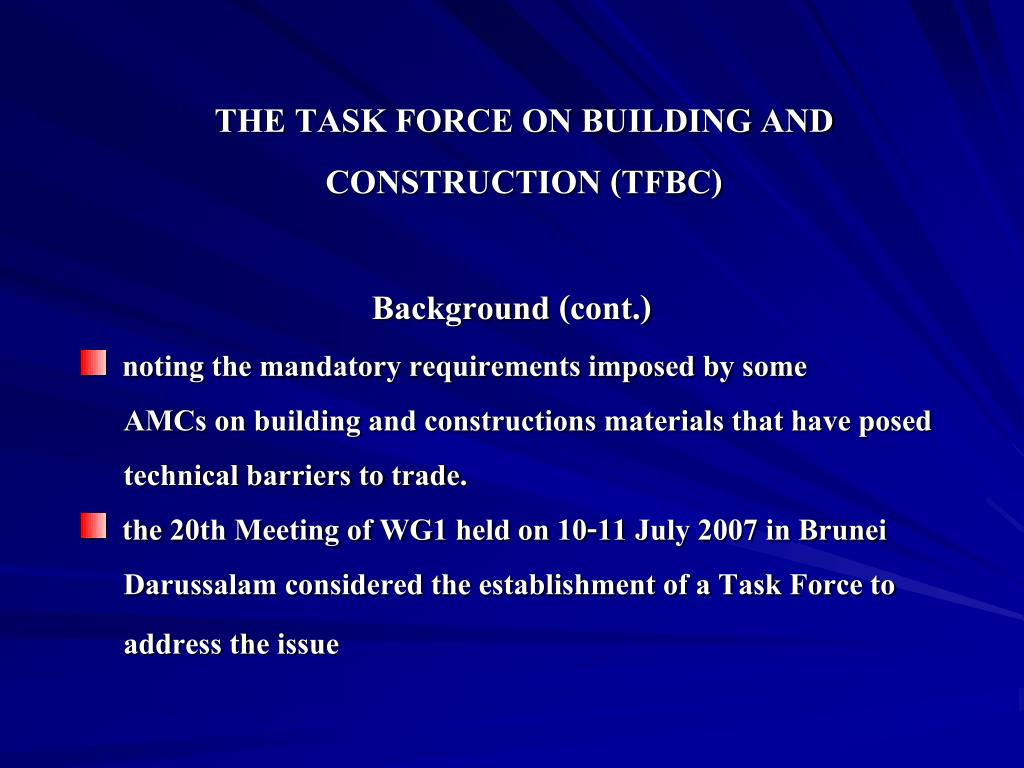 THE TASK FORCE ON BUILDING AND CONSTRUCTION (TFBC)

Background (cont.)

noting the mandatory requirements imposed by some AMCs on building and constructions materials that have posed technical barriers to trade.

the 20th Meeting of WG1 held on 10-11 July 2007 in Brunei Darussalam considered the establishment of a Task Force to address the issue